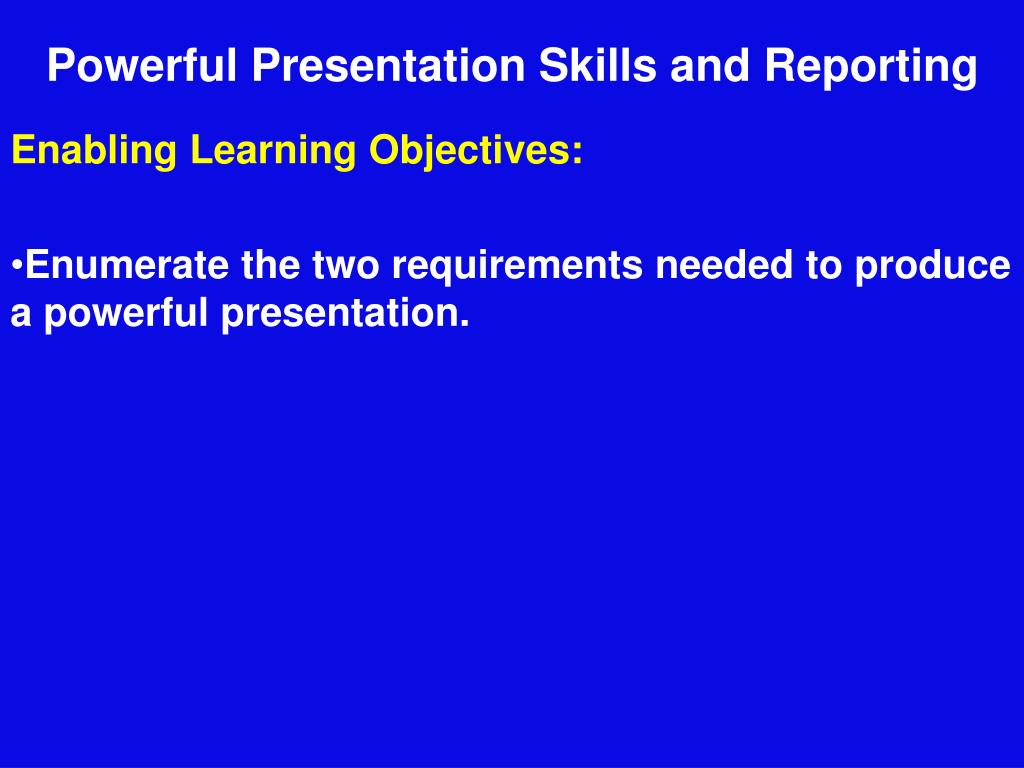 Powerful Presentation Skills and Reporting

Enabling Learning Objectives:

•Enumerate the two requirements needed to produce a powerful presentation.